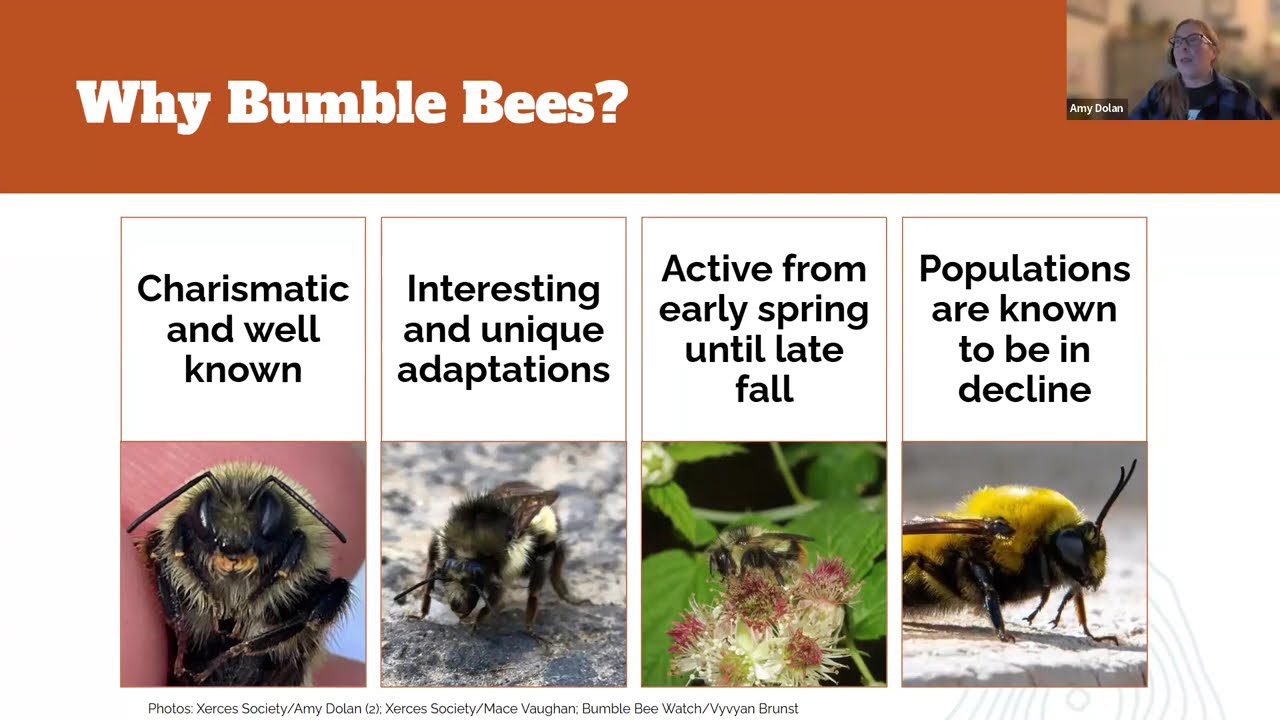 Why Bumble Bees?

Amy Dolan

Charismatic and well known

Interesting and unique adaptations

Active from early spring until late fall

Populations are known to be in decline

Photos: Xerces Society/Amy Dolan (2); Xerces Society/Mace Vaughan; Bumble Bee Watch/Vyvyan Brunst